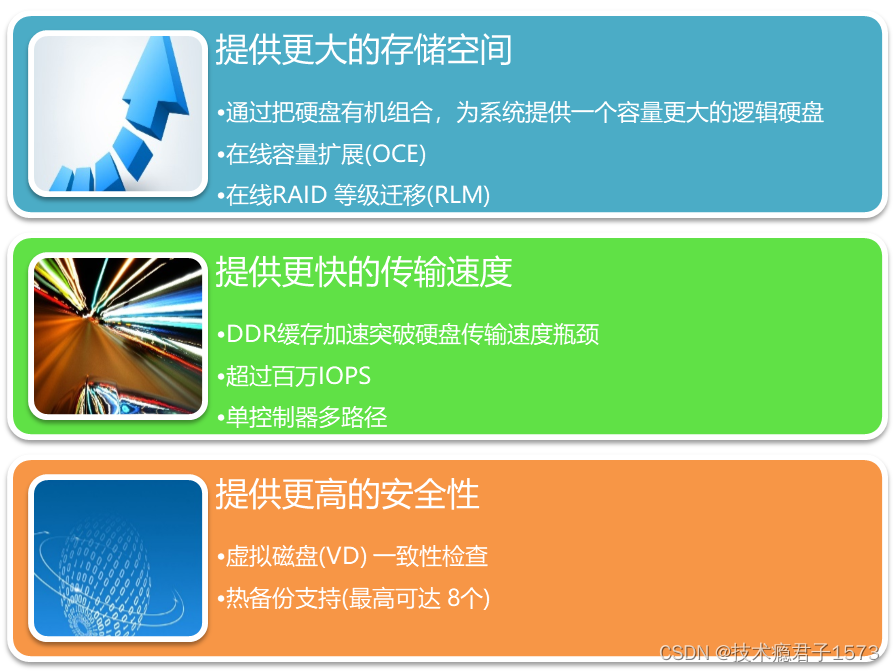 提供更大的存储空间

•通过把硬盘有机组合，为系统提供一个容量更大的逻辑硬盘

•在线容量扩展(OCE)

•在线RAID 等级迁移(RLM)

提供更快的传输速度

•DDR缓存加速突破硬盘传输速度瓶颈

•超过百万IOPS

•单控制器多路径

提供更高的安全性

•虚拟磁盘(VD) 一致性检查

•热备份支持(最高可达 8个)

CSDN @技术瘾君子1573